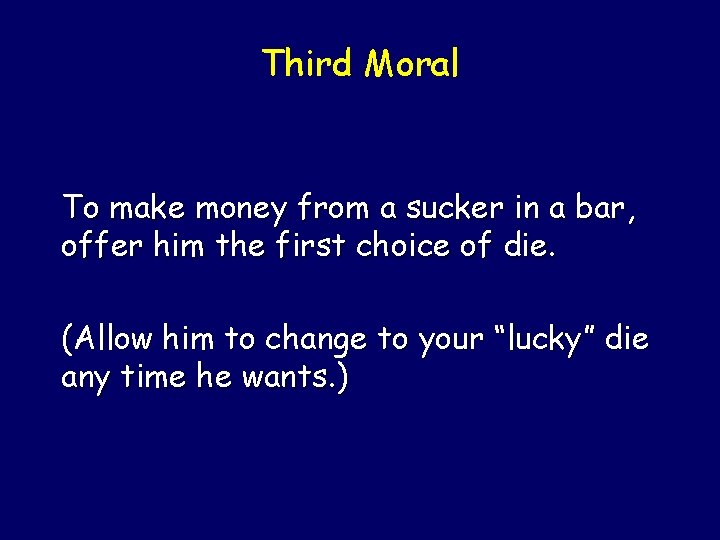 Third Moral

To make money from a sucker in a bar, offer him the first choice of die.

(Allow him to change to your “lucky” die any time he wants.)